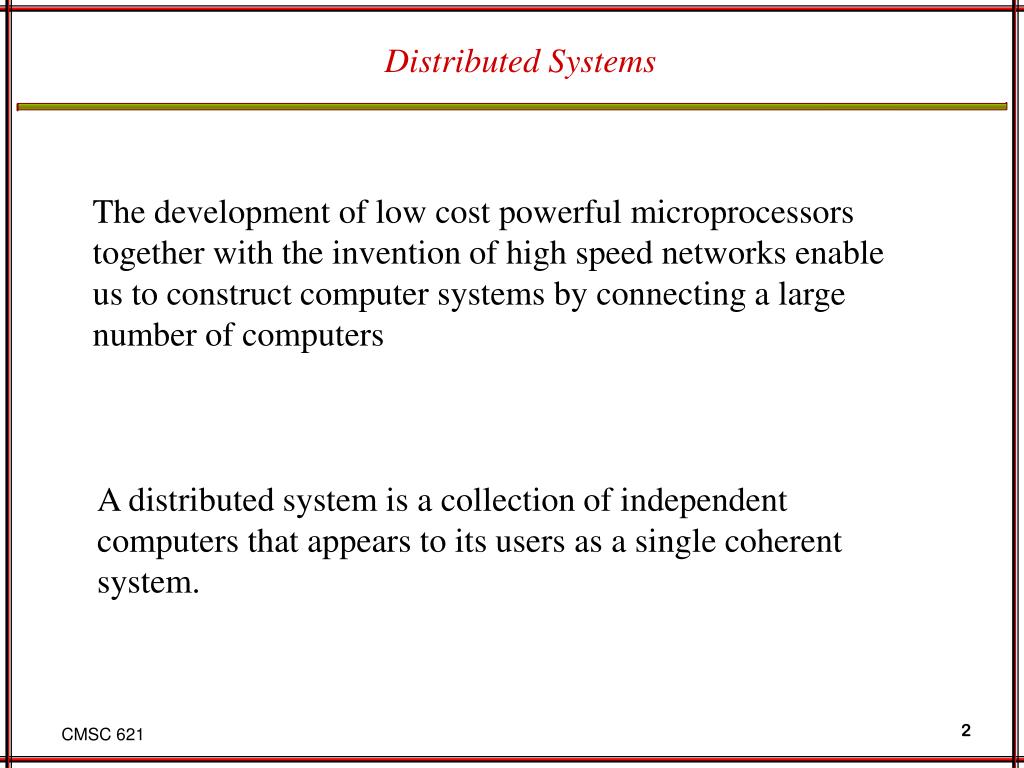 Distributed Systems

The development of low cost powerful microprocessors together with the invention of high speed networks enable us to construct computer systems by connecting a large number of computers

A distributed system is a collection of independent computers that appears to its users as a single coherent system.

CMSC 621

2